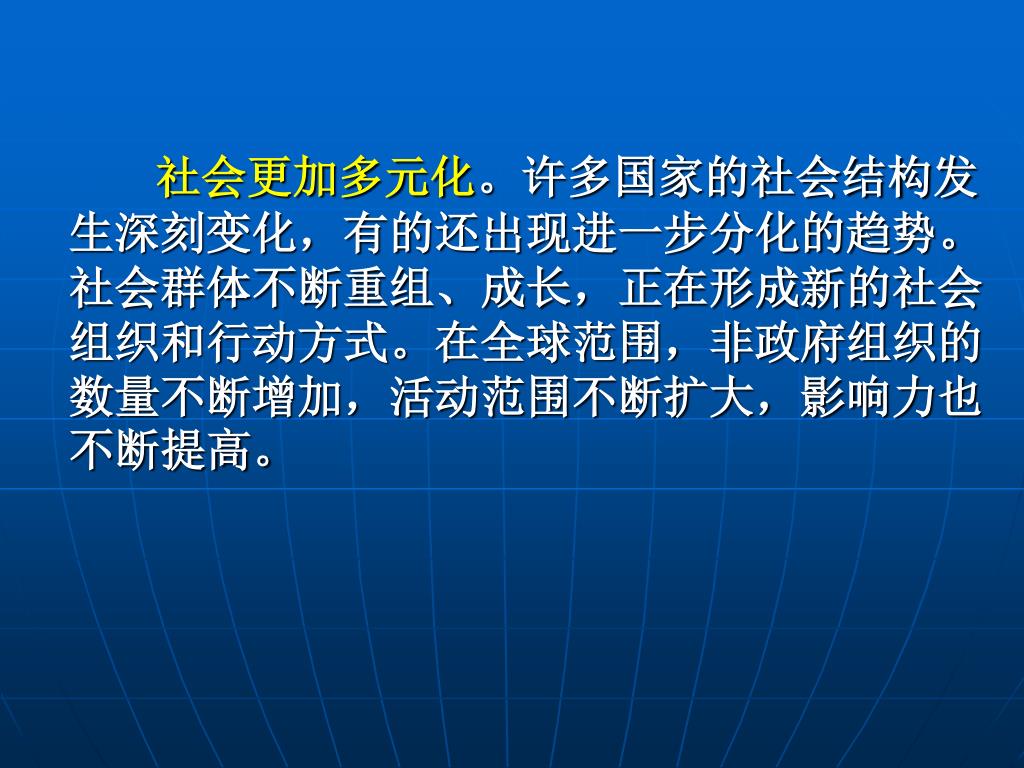 社会更加多元化。许多国家的社会结构发生深刻变化，有的还出现进一步分化的趋势。社会群体不断重组、成长，正在形成新的社会组织和行动方式。在全球范围，非政府组织的数量不断增加，活动范围不断扩大，影响力也不断提高。